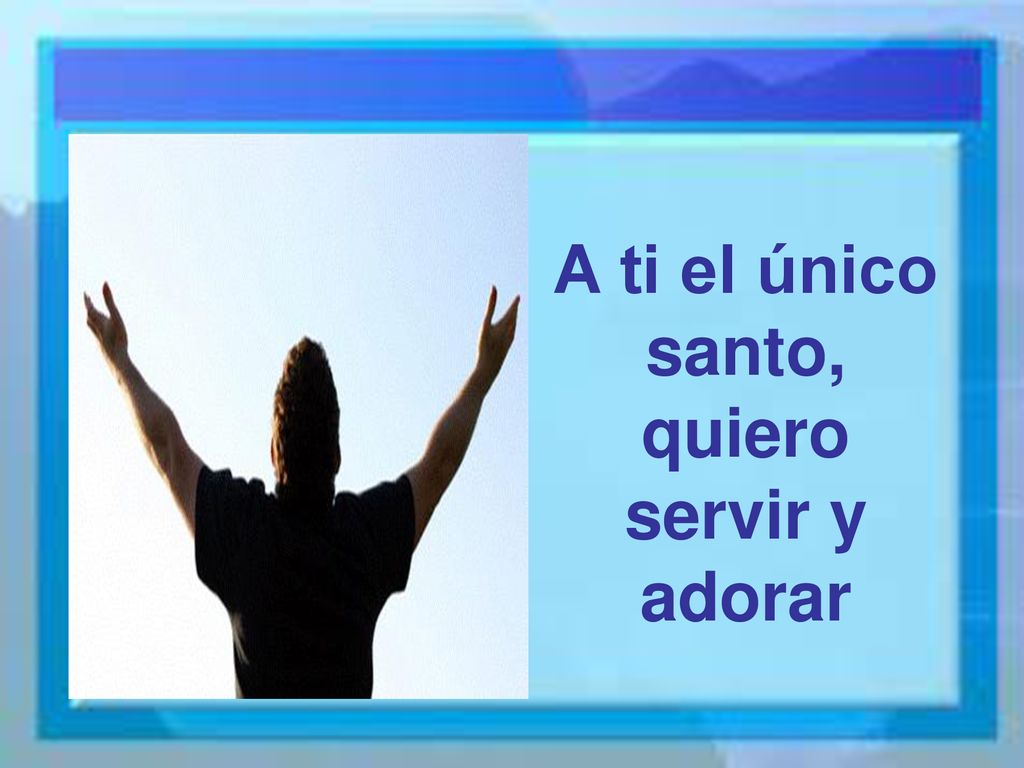 A ti el único santo, quiero servir y adorar